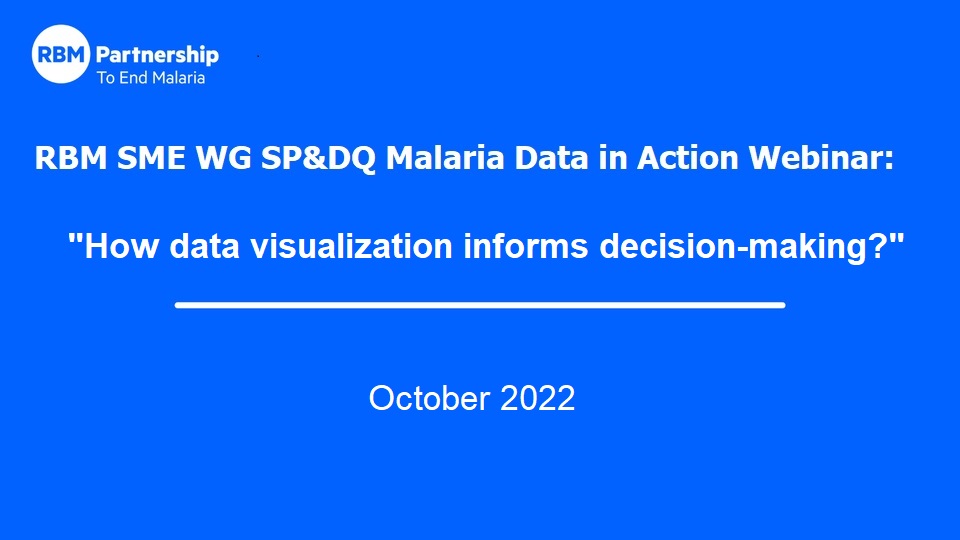 RBM Partnership
To End Malaria

RBM SME WG SP&DQ Malaria Data in Action Webinar:

"How data visualization informs decision-making?"

October 2022